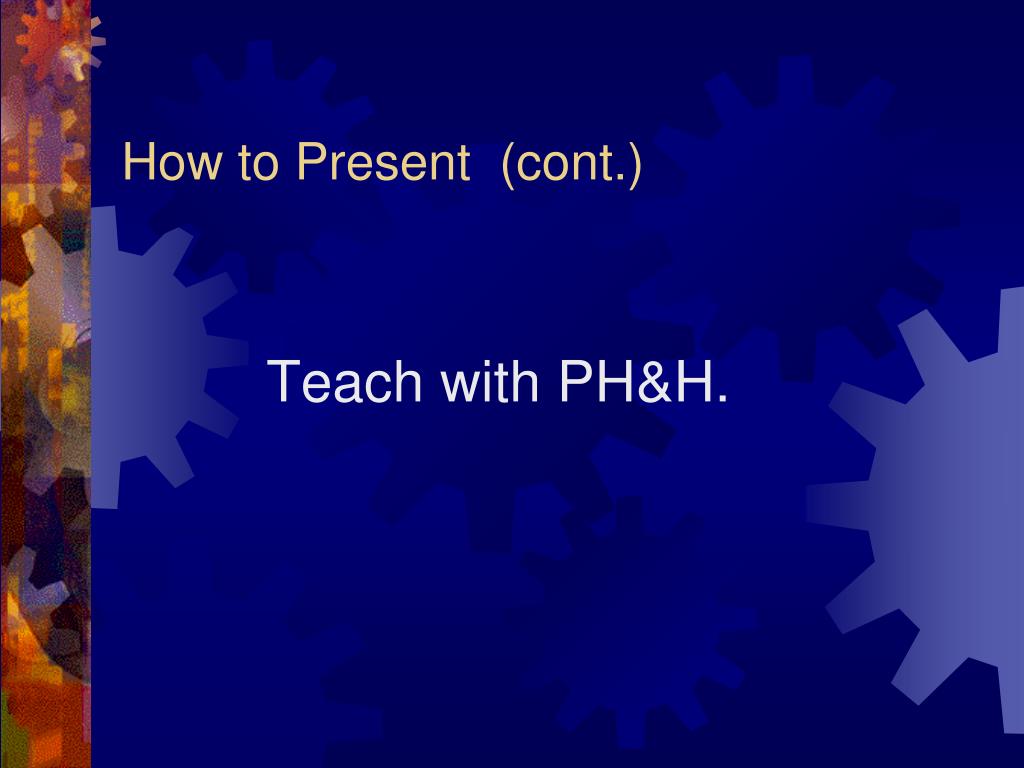 How to Present  (cont.)

Teach with PH&H.